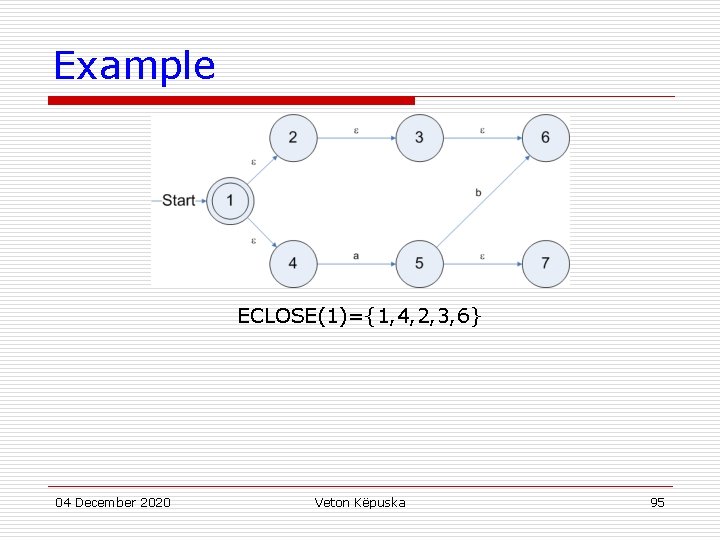 Example

Start 1 ε 2 ε 3 ε 6 ε 4 a 5 b ε 7

ECLOSE(1)={1,4,2,3,6}

04 December 2020 Veton Këpuska 95